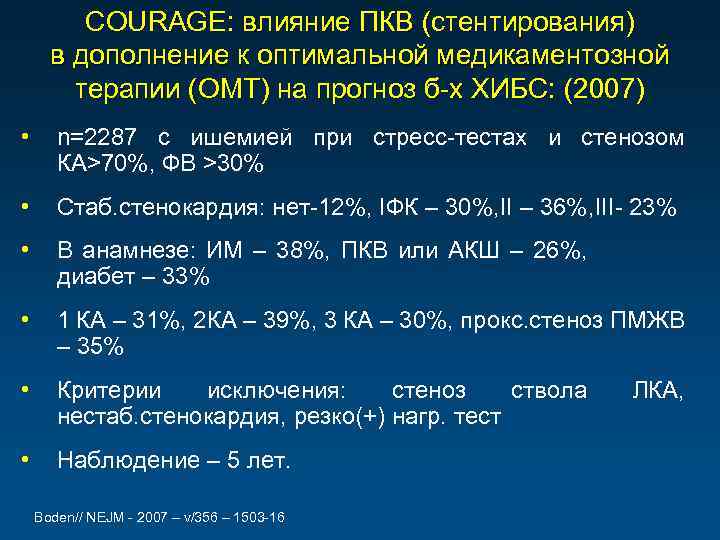 COURAGE: влияние ПКВ (стентирования) в дополнение к оптимальной медикаментозной терапии (ОМТ) на прогноз б-х ХИБС: (2007)

• n=2287 с ишемией при стресс-тестах и стенозом КА>70%, ФВ >30%

• Стаб.стенокардия: нет-12%, IФК – 30%,II – 36%,III- 23%

• В анамнезе: ИМ – 38%, ПКВ или АКШ – 26%, диабет – 33%

• 1 КА – 31%, 2КА – 39%, 3 КА – 30%, прокс.стеноз ПМЖВ – 35%

• Критерии исключения: стеноз ствола ЛКА, нестаб.стенокардия, резко(+) нагр. тест

• Наблюдение – 5 лет.

Boden// NEJM - 2007 – v/356 – 1503-16